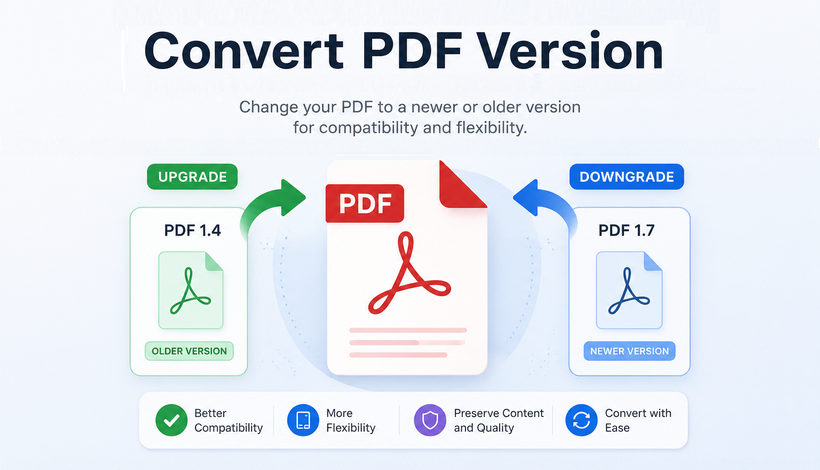 Convert PDF Version

Change your PDF to a newer or older version for compatibility and flexibility.

UPGRADE

PDF 1.4

OLDER VERSION

PDF

DOWNGRADE

PDF 1.7

NEWER VERSION

Better Compatibility

More Flexibility

Preserve Content and Quality

Convert with Ease